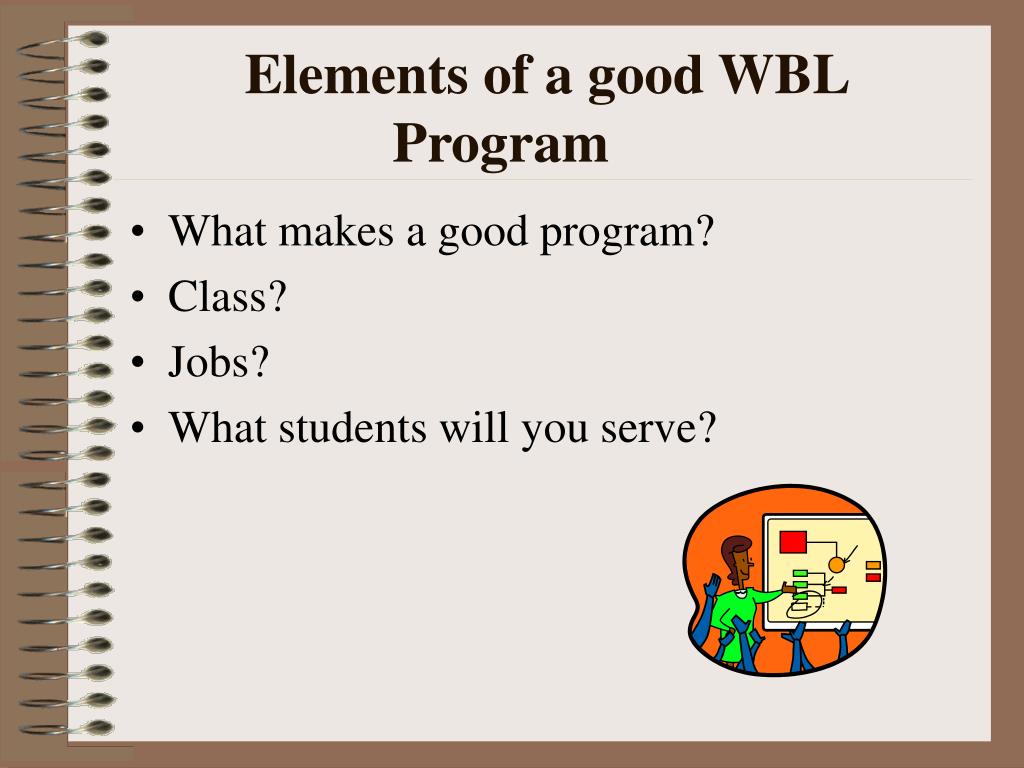 Elements of a good WBL Program

• What makes a good program?
• Class?
• Jobs?
• What students will you serve?